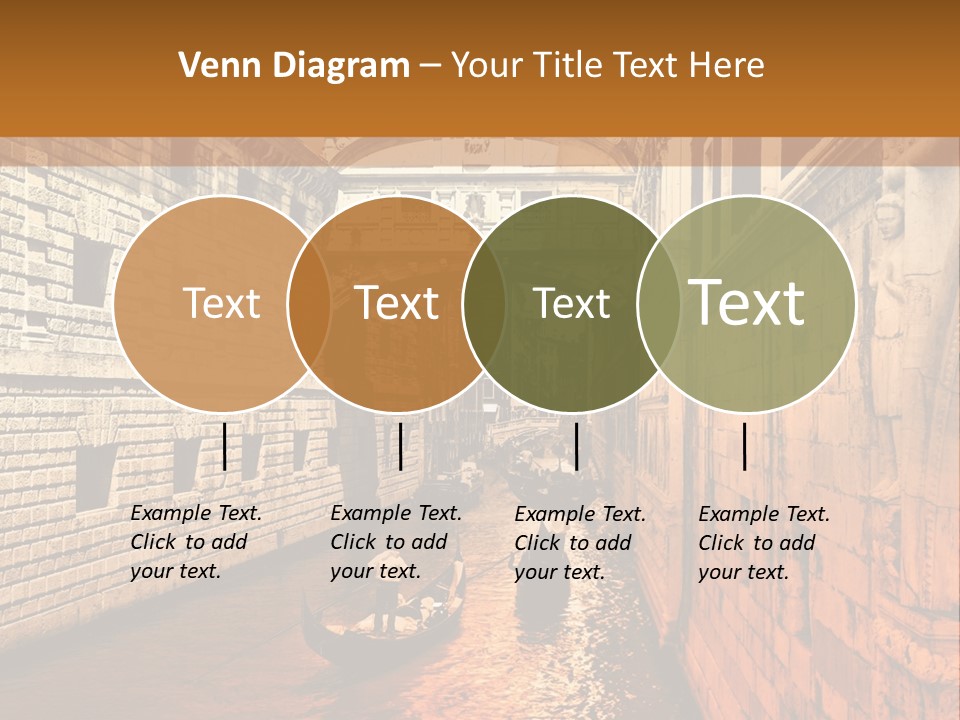 Venn Diagram – Your Title Text Here

Text

Text

Text

Text

Example Text. Click to add your text.

Example Text. Click to add your text.

Example Text. Click to add your text.

Example Text. Click to add your text.